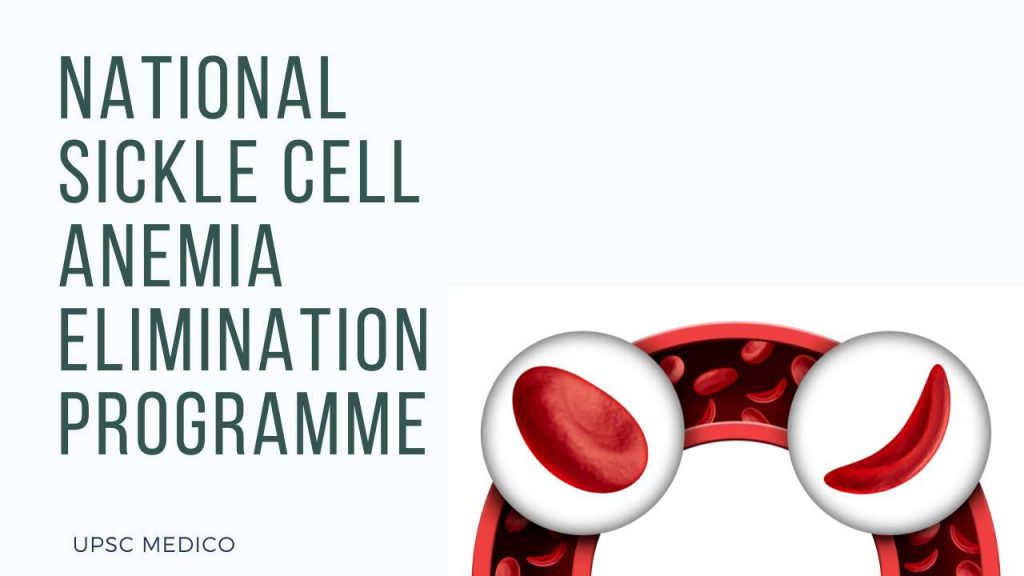 NATIONAL SICKLE CELL ANEMIA ELIMINATION PROGRAMME

UPSC MEDICO